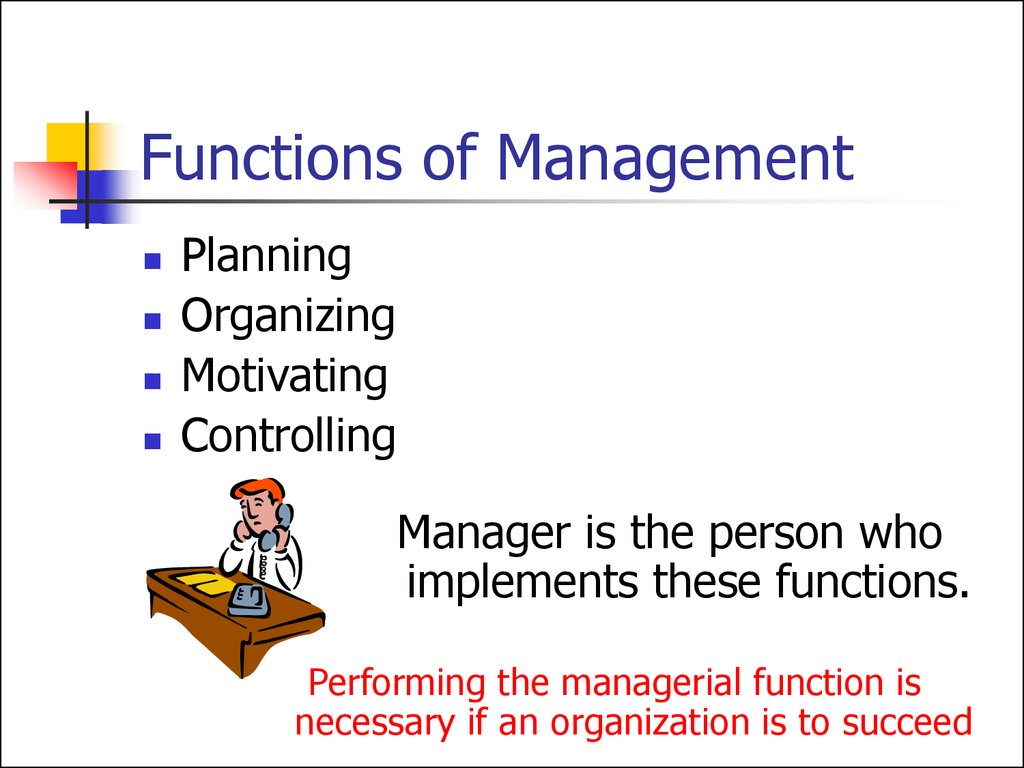 Functions of Management

- Planning
- Organizing
- Motivating
- Controlling

Manager is the person who implements these functions.

Performing the managerial function is necessary if an organization is to succeed